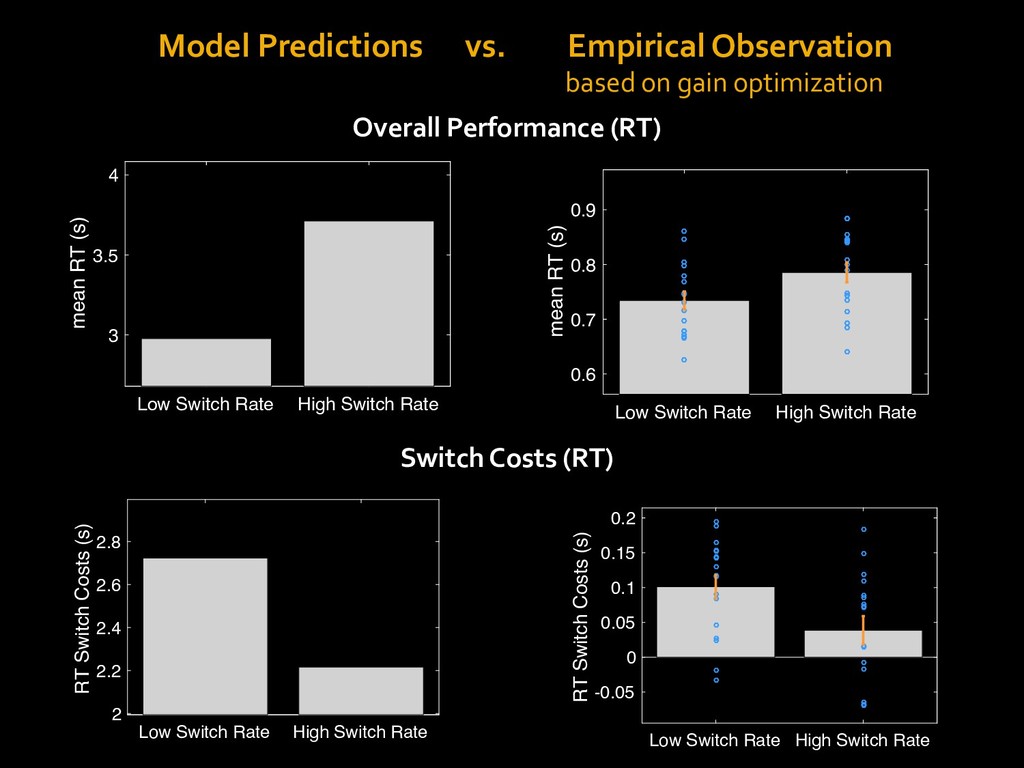 Model Predictions vs. Empirical Observation
based on gain optimization

Overall Performance (RT)

mean RT (s)
4
3.5
3
Low Switch Rate High Switch Rate

mean RT (s)
0.9
0.8
0.7
0.6
Low Switch Rate High Switch Rate

Switch Costs (RT)

RT Switch Costs (s)
2.8
2.6
2.4
2.2
2
Low Switch Rate High Switch Rate

RT Switch Costs (s)
0.2
0.15
0.1
0.05
0
-0.05
Low Switch Rate High Switch Rate